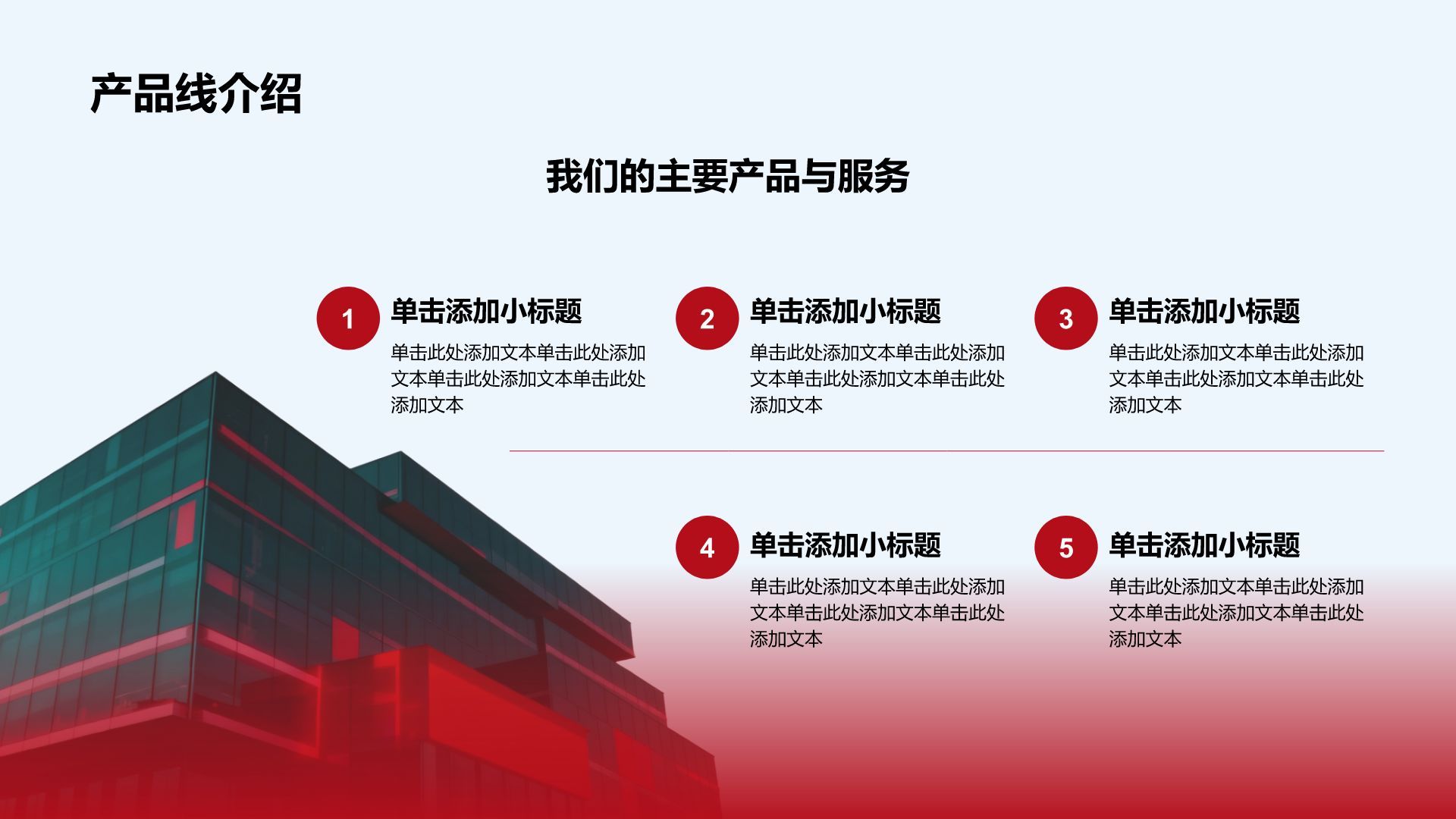 产品线介绍

我们的主要产品与服务

1 单击添加小标题

单击此处添加文本单击此处添加文本单击此处添加文本单击此处添加文本

2 单击添加小标题

单击此处添加文本单击此处添加文本单击此处添加文本单击此处添加文本

3 单击添加小标题

单击此处添加文本单击此处添加文本单击此处添加文本单击此处添加文本

4 单击添加小标题

单击此处添加文本单击此处添加文本单击此处添加文本单击此处添加文本

5 单击添加小标题

单击此处添加文本单击此处添加文本单击此处添加文本单击此处添加文本